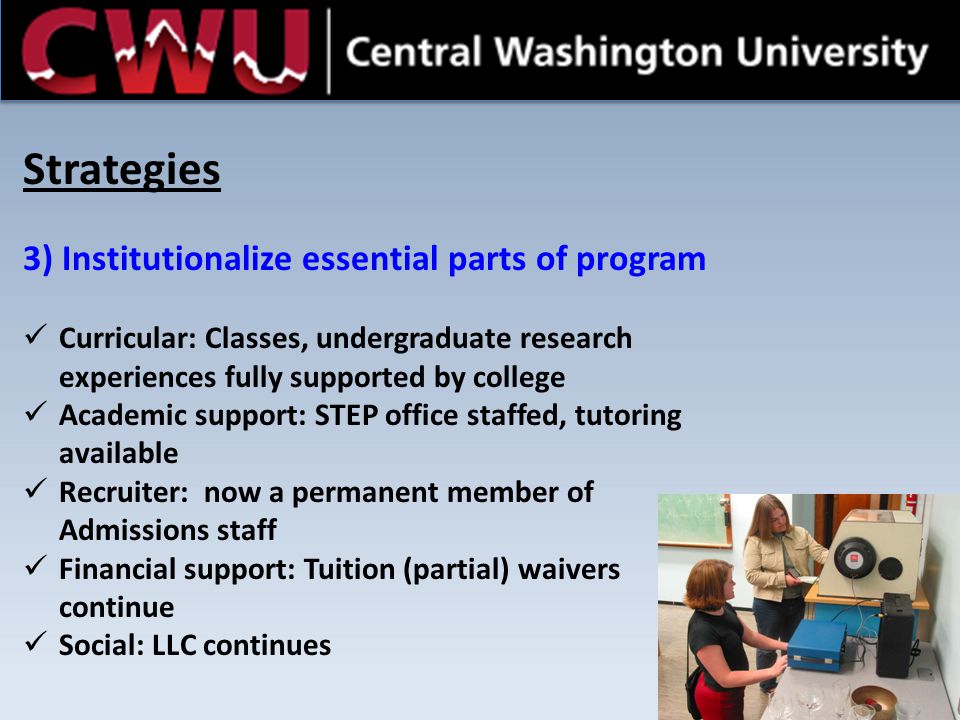 CWU | Central Washington University

Strategies

3) Institutionalize essential parts of program

✓ Curricular: Classes, undergraduate research experiences fully supported by college
✓ Academic support: STEP office staffed, tutoring available
✓ Recruiter: now a permanent member of Admissions staff
✓ Financial support: Tuition (partial) waivers continue
✓ Social: LLC continues